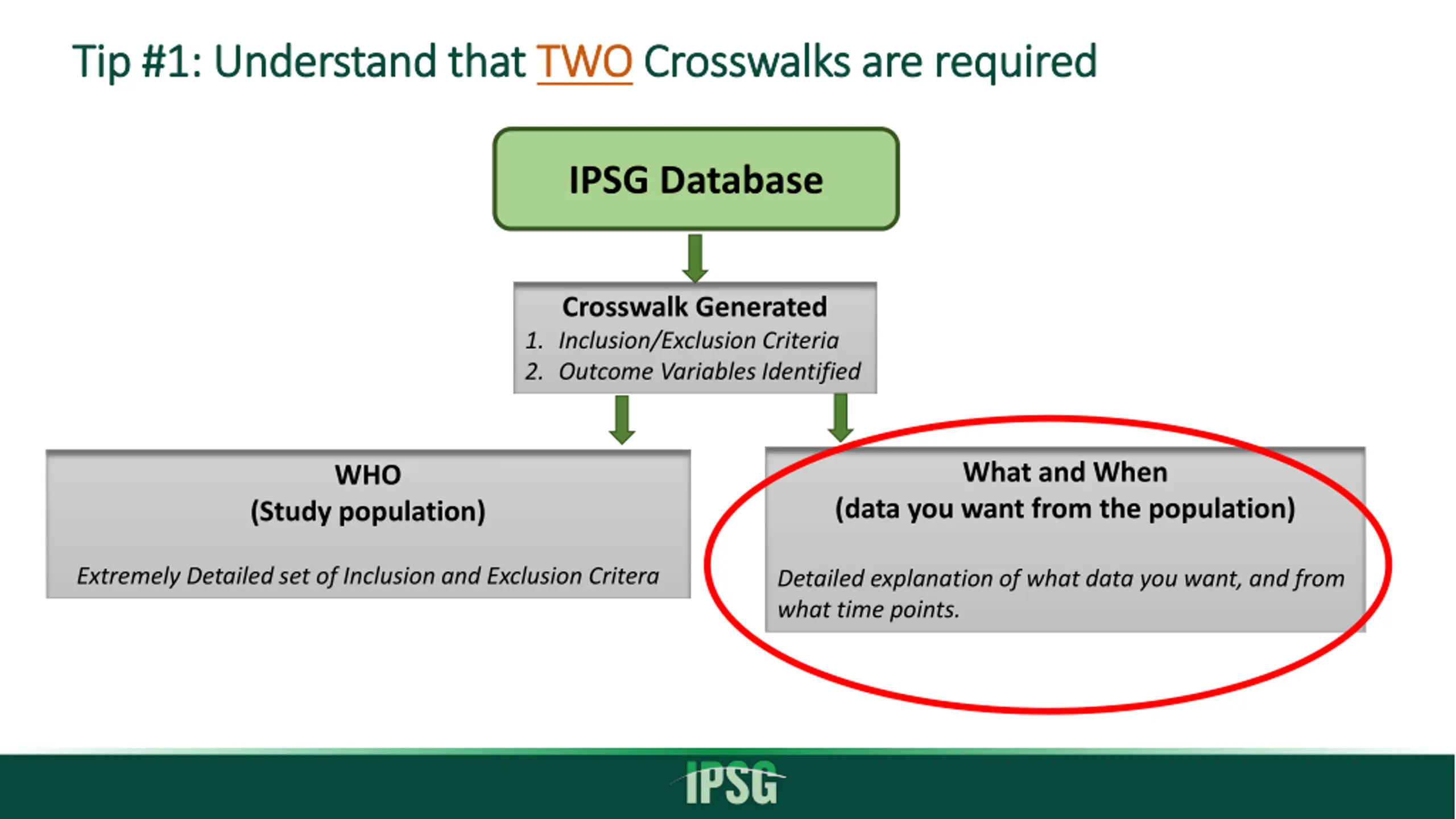 Tip #1: Understand that TWO Crosswalks are required

IPSG Database

Crosswalk Generated
1. Inclusion/Exclusion Criteria
2. Outcome Variables Identified

WHO
(Study population)

Extremely Detailed set of Inclusion and Exclusion Critera

What and When
(data you want from the population)

Detailed explanation of what data you want, and from what time points.

IPSG